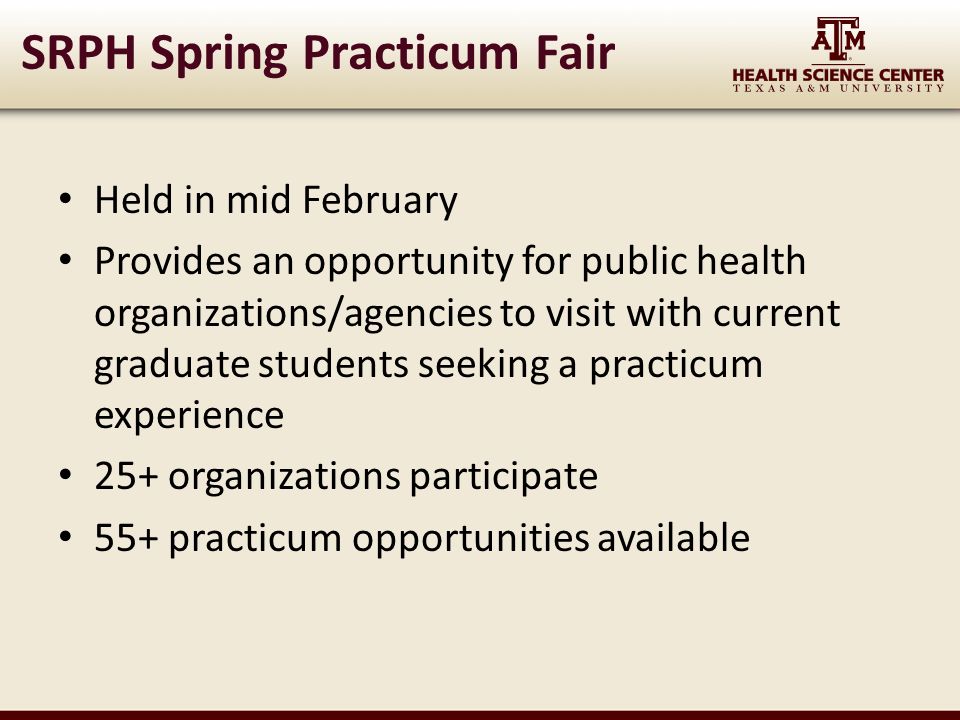 SRPH Spring Practicum Fair

ATM
HEALTH SCIENCE CENTER
TEXAS A&M UNIVERSITY

• Held in mid February
• Provides an opportunity for public health organizations/agencies to visit with current graduate students seeking a practicum experience
• 25+ organizations participate
• 55+ practicum opportunities available